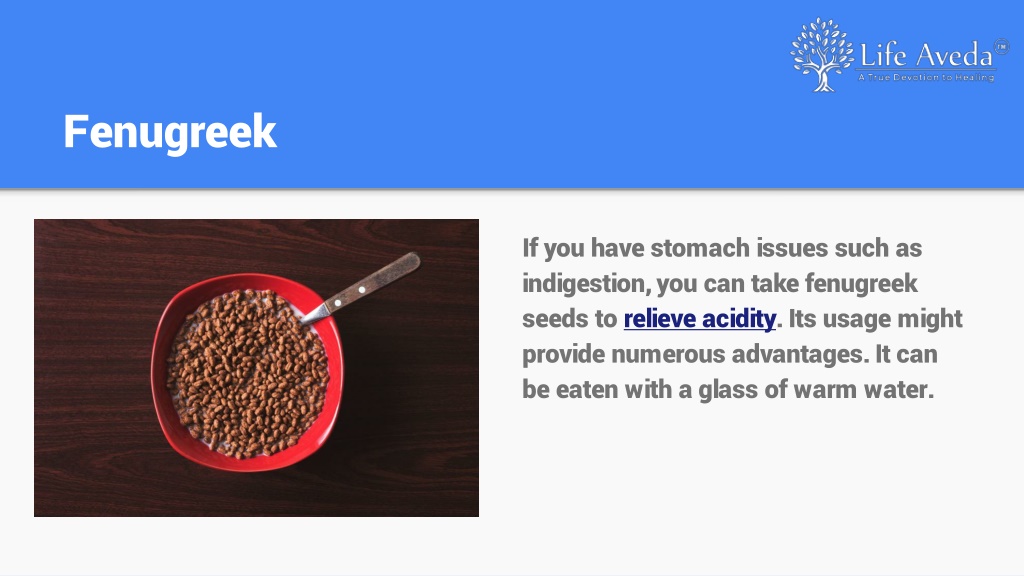 Life Aveda™
A True Devotion to Healing

Fenugreek

If you have stomach issues such as indigestion, you can take fenugreek seeds to relieve acidity. Its usage might provide numerous advantages. It can be eaten with a glass of warm water.